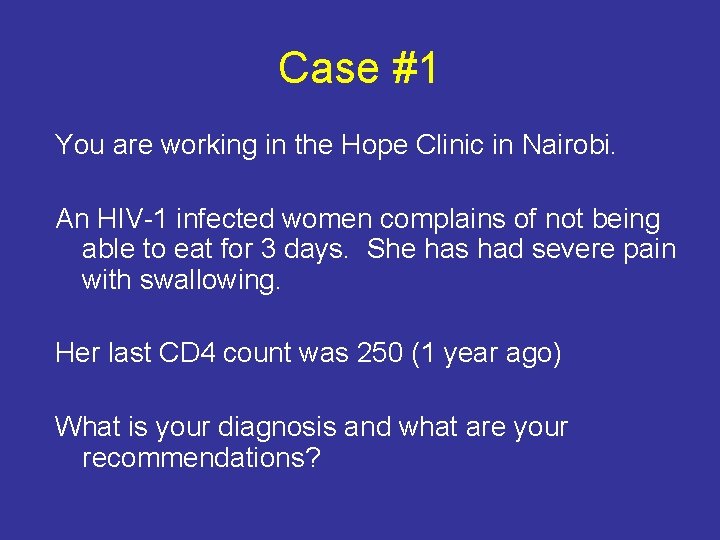 Case #1

You are working in the Hope Clinic in Nairobi.

An HIV-1 infected women complains of not being able to eat for 3 days. She has had severe pain with swallowing.

Her last CD4 count was 250 (1 year ago)

What is your diagnosis and what are your recommendations?